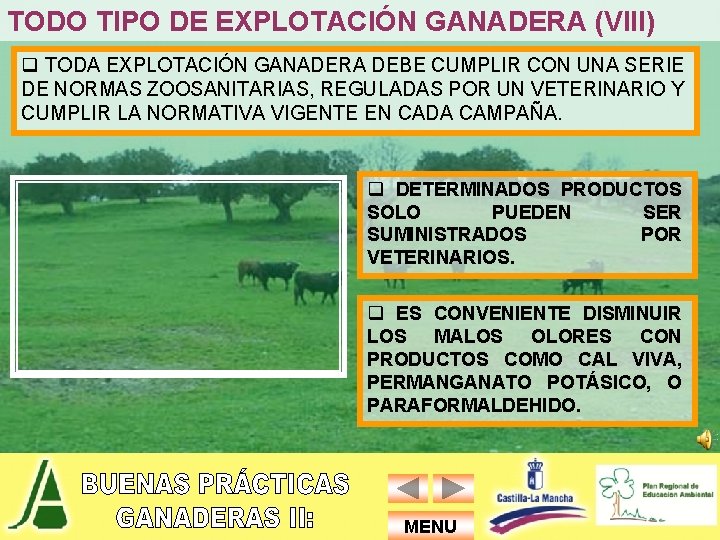 TODO TIPO DE EXPLOTACIÓN GANADERA (VIII)

❑ TODA EXPLOTACIÓN GANADERA DEBE CUMPLIR CON UNA SERIE DE NORMAS ZOOSANITARIAS, REGULADAS POR UN VETERINARIO Y CUMPLIR LA NORMATIVA VIGENTE EN CADA CAMPAÑA.

❑ DETERMINADOS PRODUCTOS SOLO PUEDEN SER SUMINISTRADOS POR VETERINARIOS.

❑ ES CONVENIENTE DISMINUIR LOS MALOS OLORES CON PRODUCTOS COMO CAL VIVA, PERMANGANATO POTÁSICO, O PARAFORMALDEHIDO.

BUENAS PRÁCTICAS GANADERAS II:

MENU

Castilla-La Mancha

Plan Regional de Educación Ambiental